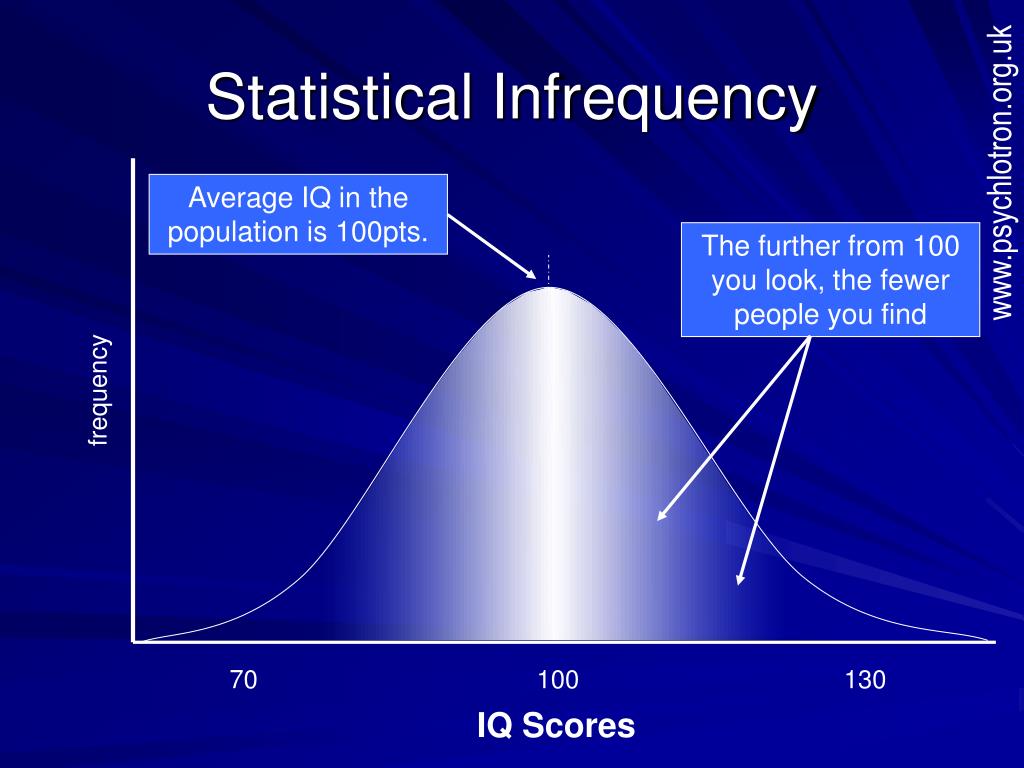 Statistical Infrequency

www.psychlotron.org.uk

Average IQ in the population is 100pts.

The further from 100 you look, the fewer people you find

frequency

70

100

130

IQ Scores